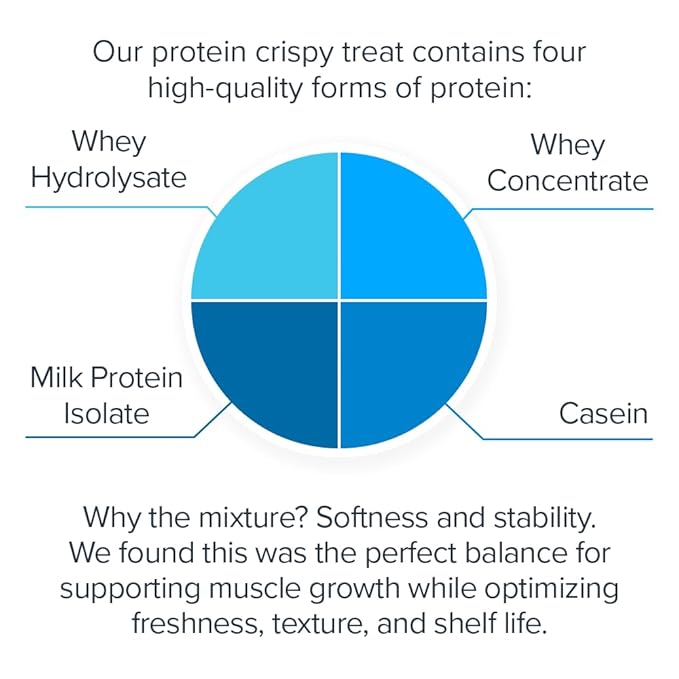 Our protein crispy treat contains four high-quality forms of protein:

Whey Hydrolysate

Whey Concentrate

Milk Protein Isolate

Casein

Why the mixture? Softness and stability. We found this was the perfect balance for supporting muscle growth while optimizing freshness, texture, and shelf life.